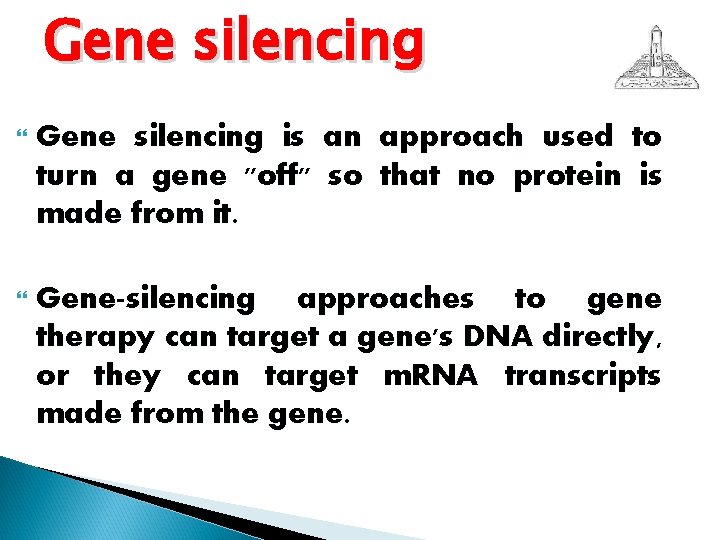 Gene silencing

Gene silencing is an approach used to turn a gene "off" so that no protein is made from it.

Gene-silencing approaches to gene therapy can target a gene's DNA directly, or they can target mRNA transcripts made from the gene.